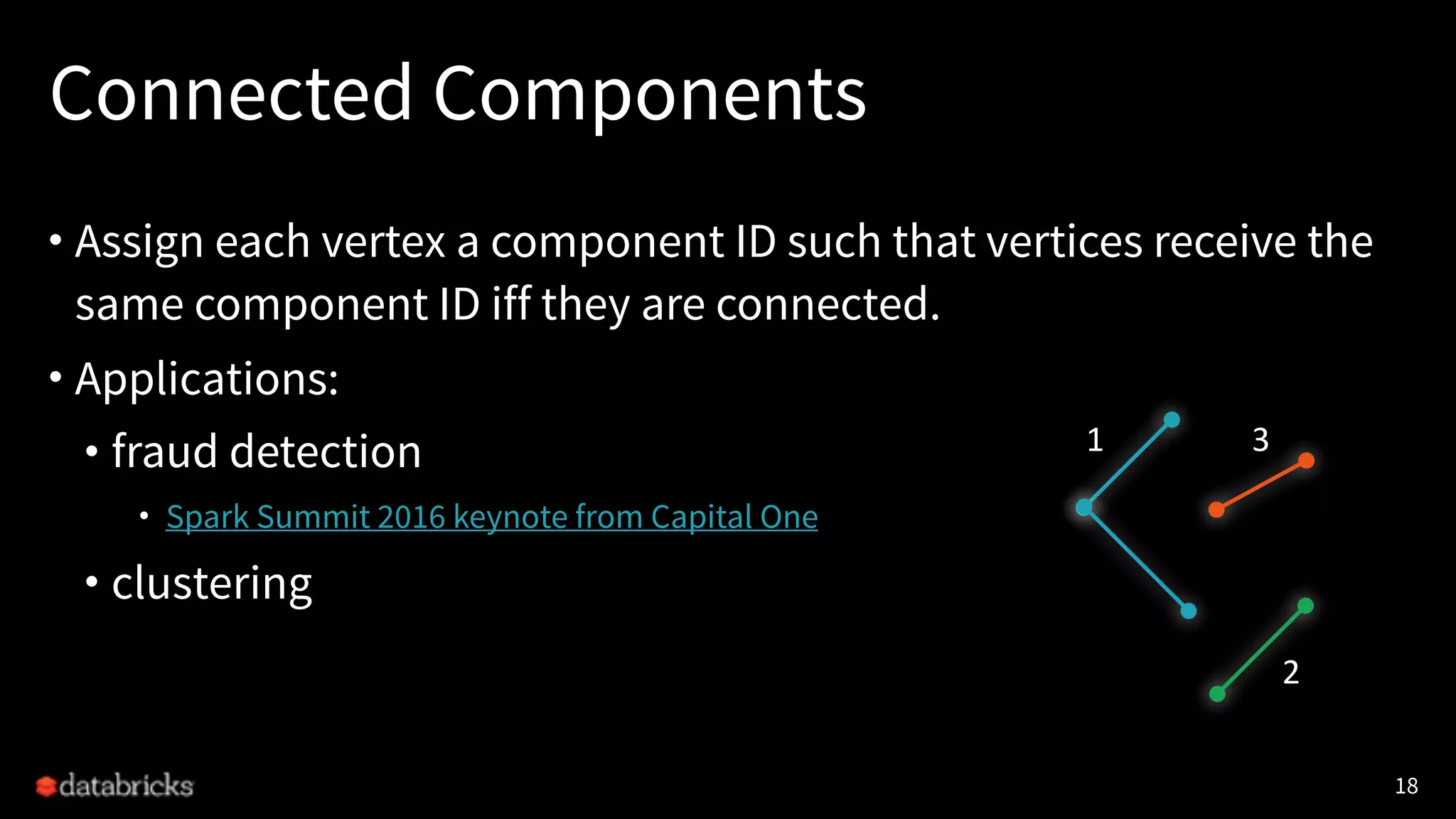 Connected Components

• Assign each vertex a component ID such that vertices receive the same component ID iff they are connected.

• Applications:

• fraud detection

• Spark Summit 2016 keynote from Capital One

• clustering

1

3

2

databricks

18